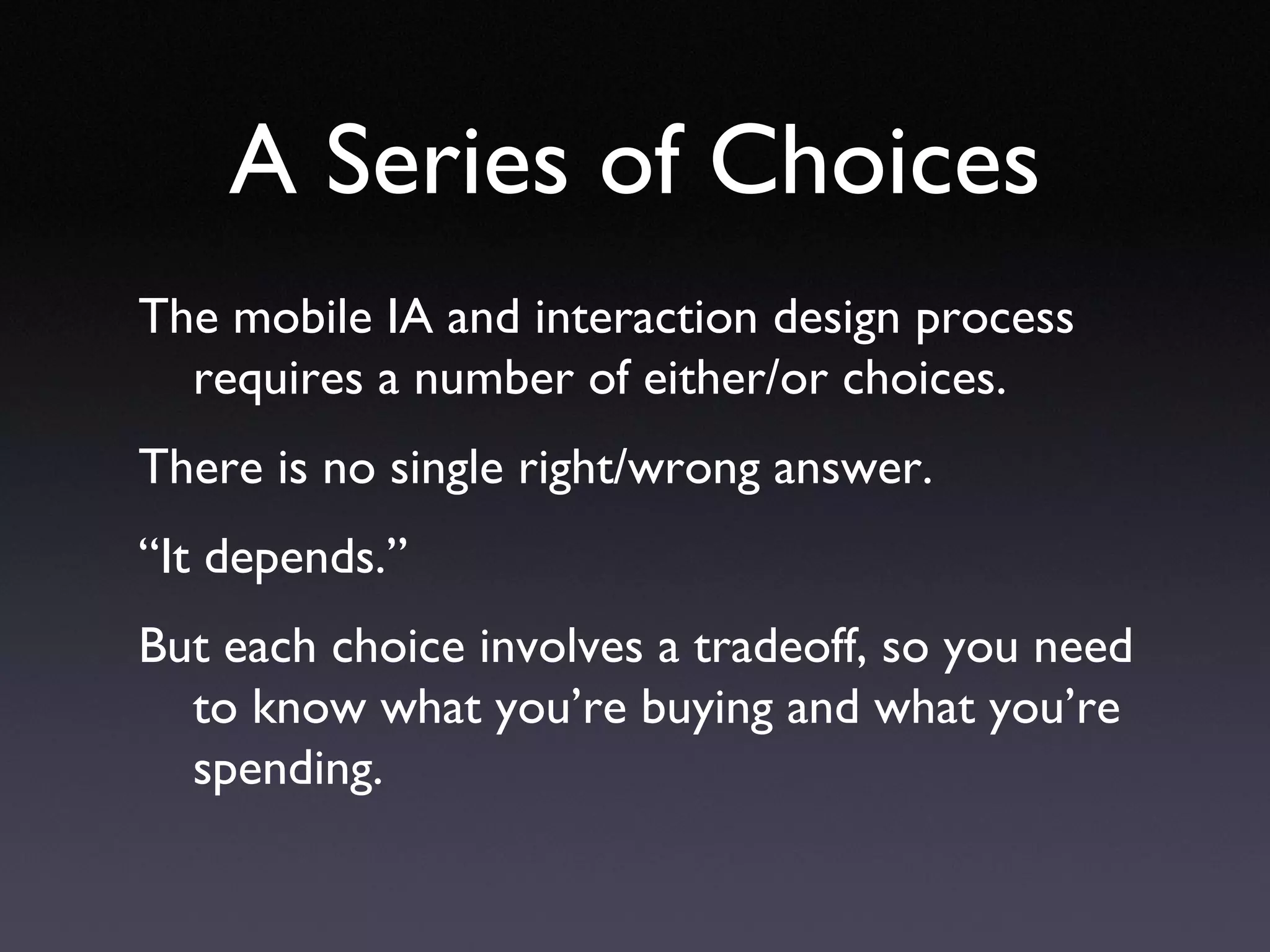 A Series of Choices

The mobile IA and interaction design process requires a number of either/or choices.

There is no single right/wrong answer.

“It depends.”

But each choice involves a tradeoff, so you need to know what you’re buying and what you’re spending.